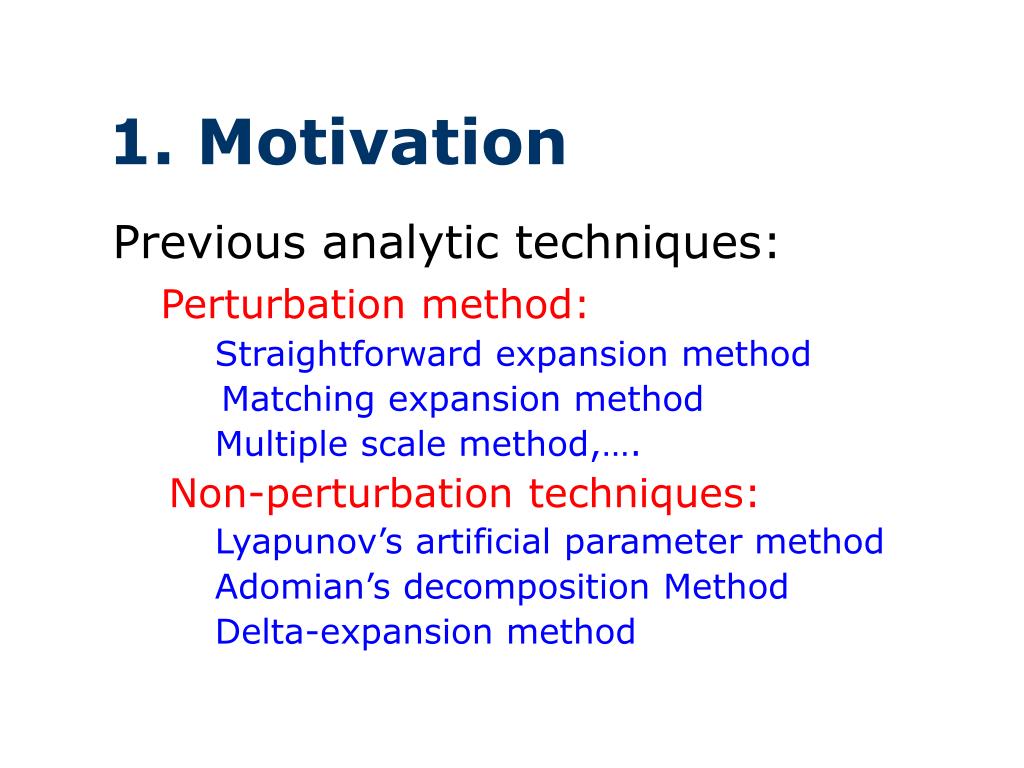 1. Motivation

Previous analytic techniques:

Perturbation method:

Straightforward expansion method

Matching expansion method

Multiple scale method,….

Non-perturbation techniques:

Lyapunov’s artificial parameter method

Adomian’s decomposition Method

Delta-expansion method